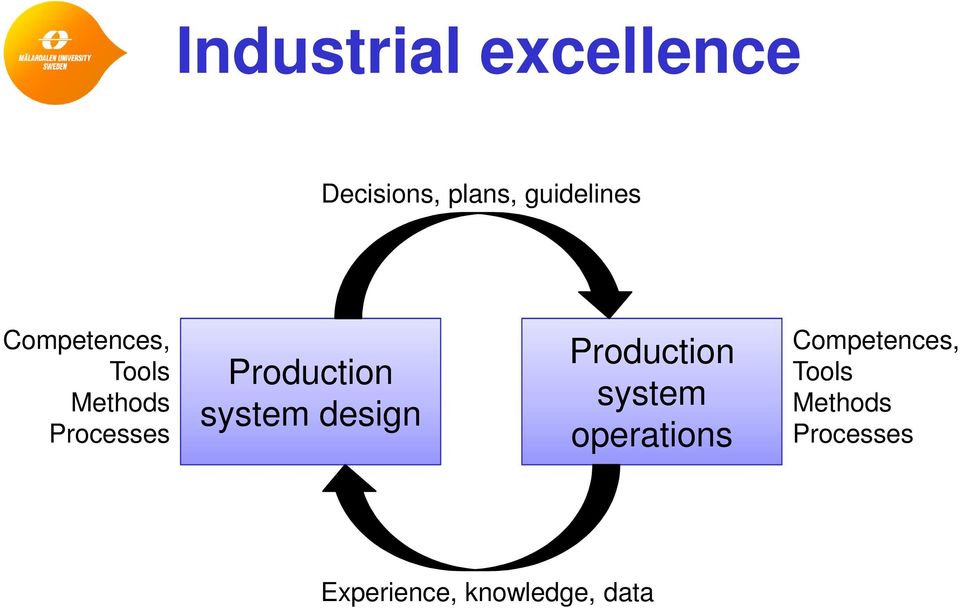 MÄLARDALEN UNIVERSITY SWEDEN

Industrial excellence

Decisions, plans, guidelines

Competences, Tools Methods Processes

Production system design

Production system operations

Competences, Tools Methods Processes

Experience, knowledge, data